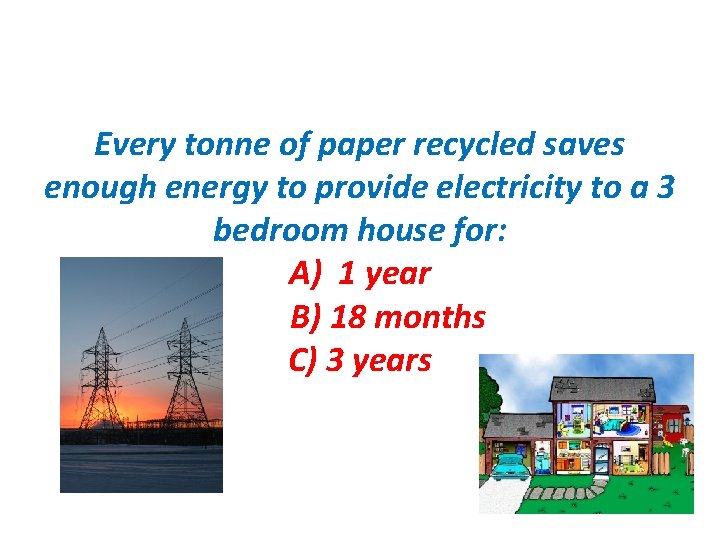 Every tonne of paper recycled saves enough energy to provide electricity to a 3 bedroom house for:

A) 1 year
B) 18 months
C) 3 years